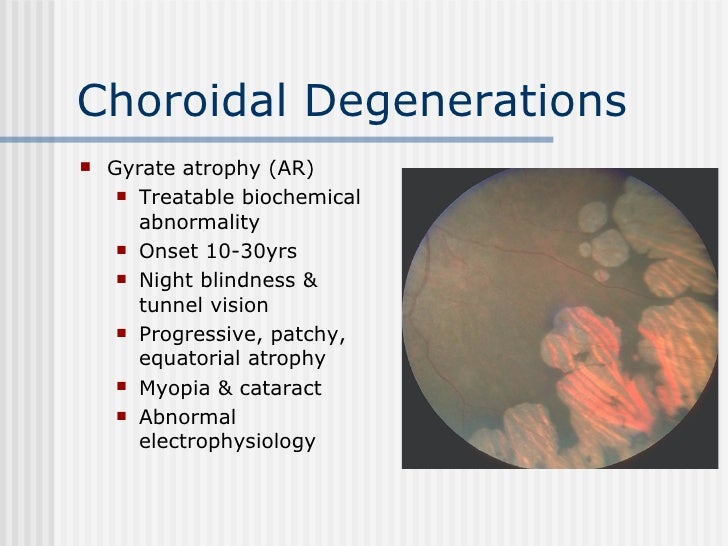 Choroidal Degenerations

- Gyrate atrophy (AR)
  - Treatable biochemical abnormality
  - Onset 10-30yrs
  - Night blindness & tunnel vision
  - Progressive, patchy, equatorial atrophy
  - Myopia & cataract
  - Abnormal electrophysiology